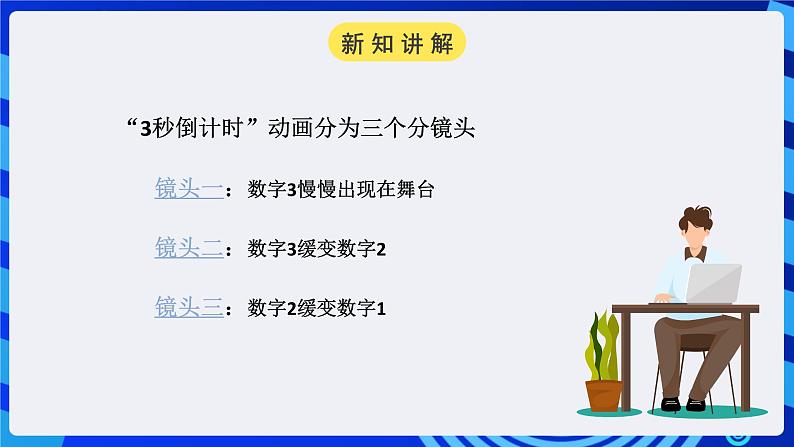 新知讲解

“3秒倒计时”动画分为三个分镜头

镜头一：数字3慢慢出现在舞台

镜头二：数字3缓变数字2

镜头三：数字2缓变数字1